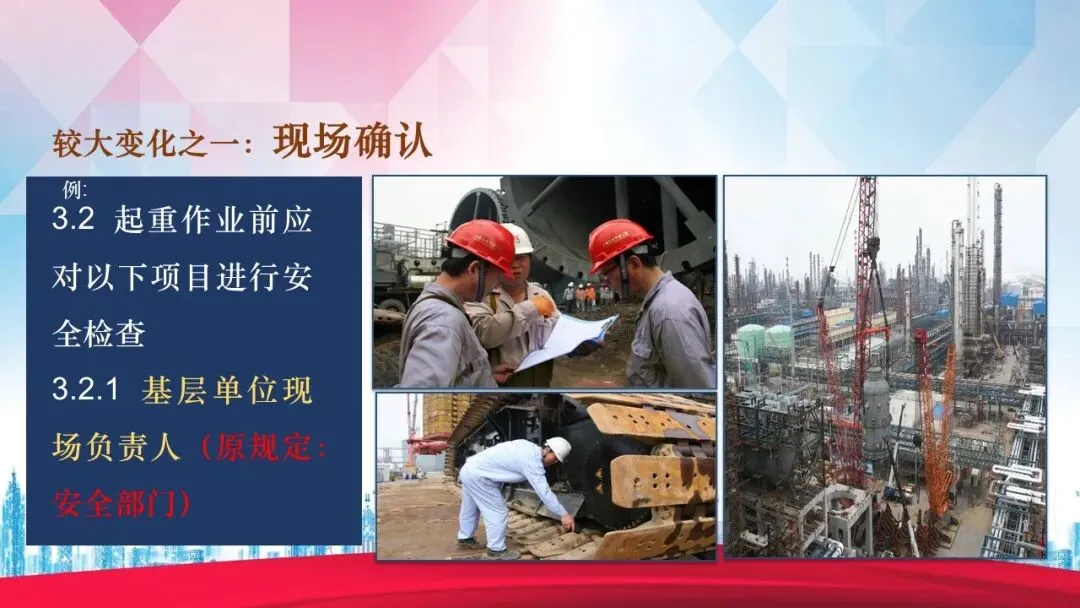 较大变化之一：现场确认

例:

3.2 起重作业前应对以下项目进行安全检查

3.2.1 基层单位现场负责人（原规定：安全部门）